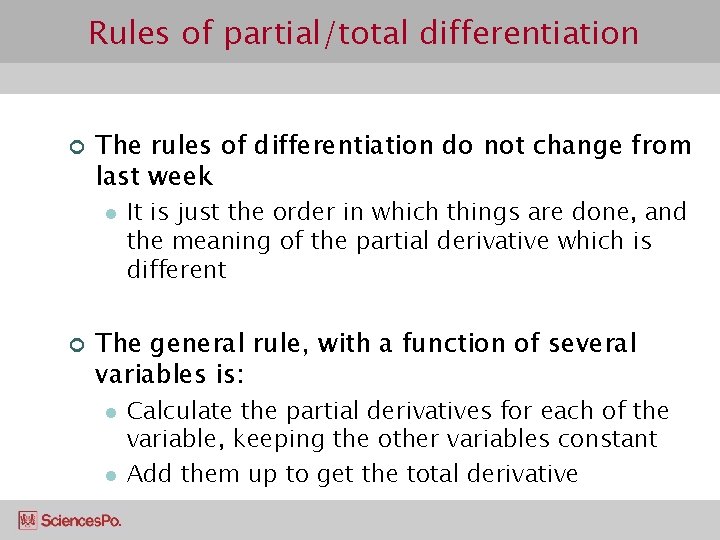 Rules of partial/total differentiation

The rules of differentiation do not change from last week

It is just the order in which things are done, and the meaning of the partial derivative which is different

The general rule, with a function of several variables is:

Calculate the partial derivatives for each of the variable, keeping the other variables constant

Add them up to get the total derivative

SciencesPo.